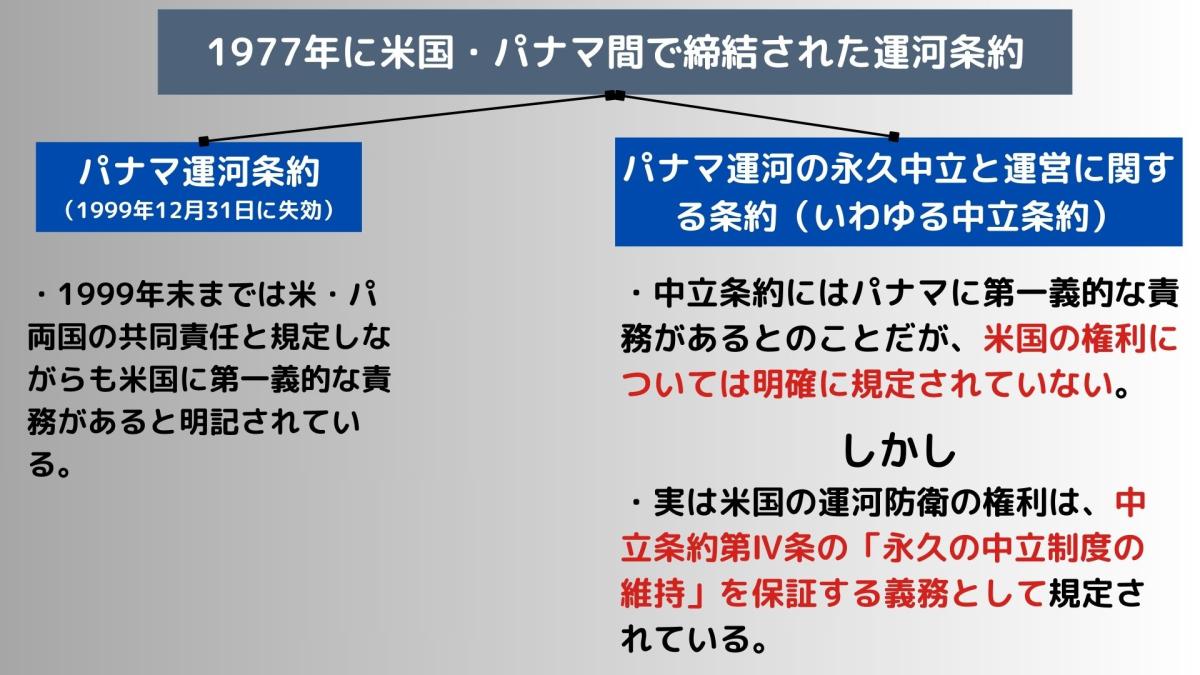 1977年に米国・パナマ間で締結された運河条約

パナマ運河条約
（1999年12月31日に失効）

・1999年末までは米・パ両国の共同責任と規定しながらも米国に第一義的な責務があると明記されている。

パナマ運河の永久中立と運営に関する条約（いわゆる中立条約）

・中立条約にはパナマに第一義的な責務があるとのことだが、米国の権利については明確に規定されていない。

しかし

・実は米国の運河防衛の権利は、中立条約第IV条の「永久の中立制度の維持」を保証する義務として規定されている。